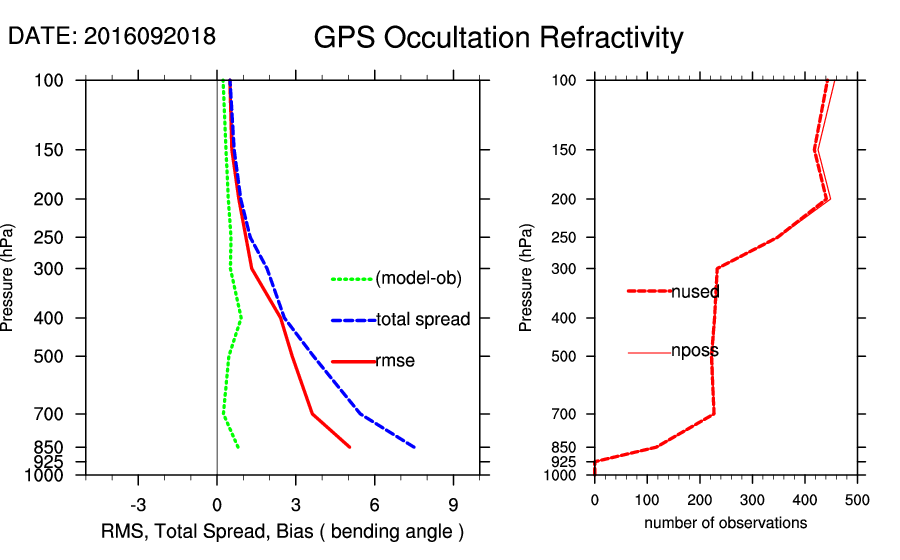 DATE: 2016092018

GPS Occultation Refractivity

Pressure (hPa)

100
150
200
250
300
400
500
700
850
925
1000

(model-ob)
total spread
rmse

-3
0
3
6
9

RMS, Total Spread, Bias ( bending angle )

Pressure (hPa)

100
150
200
250
300
400
500
700
850
925
1000

nused
nposs

0
100
200
300
400
500

number of observations